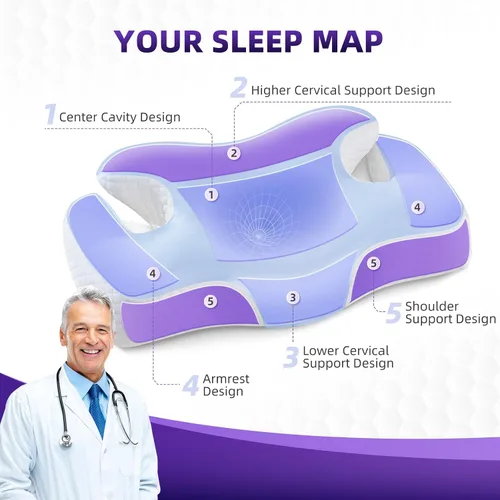 YOUR SLEEP MAP

2 Higher Cervical Support Design

1 Center Cavity Design

2

1

4

5

4

5

3

5 Shoulder Support Design

3 Lower Cervical Support Design

4 Armrest Design